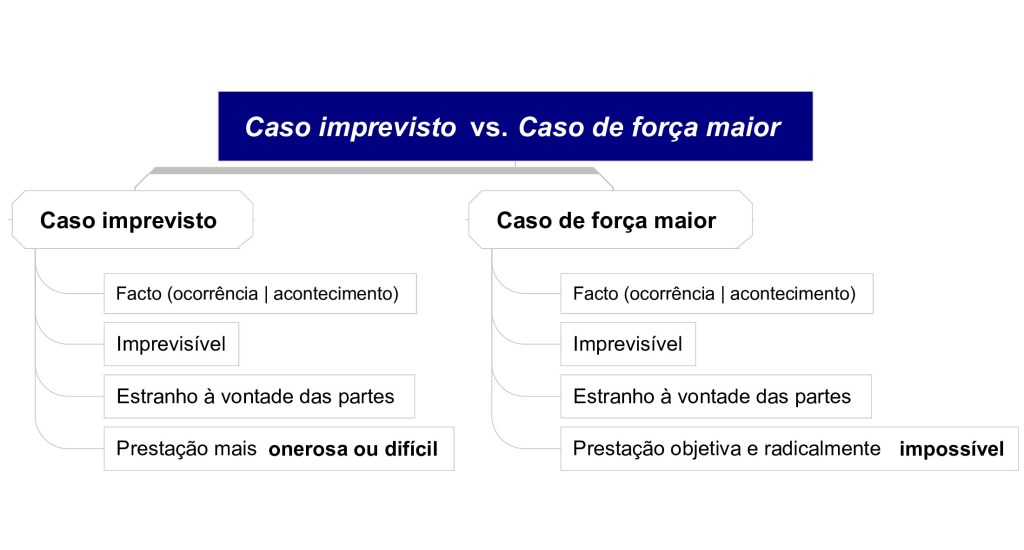 Caso imprevisto vs. Caso de força maior

Caso imprevisto

Facto (ocorrência | acontecimento)

Imprevisível

Estranho à vontade das partes

Prestação mais onerosa ou difícil

Caso de força maior

Facto (ocorrência | acontecimento)

Imprevisível

Estranho à vontade das partes

Prestação objetiva e radicalmente impossível